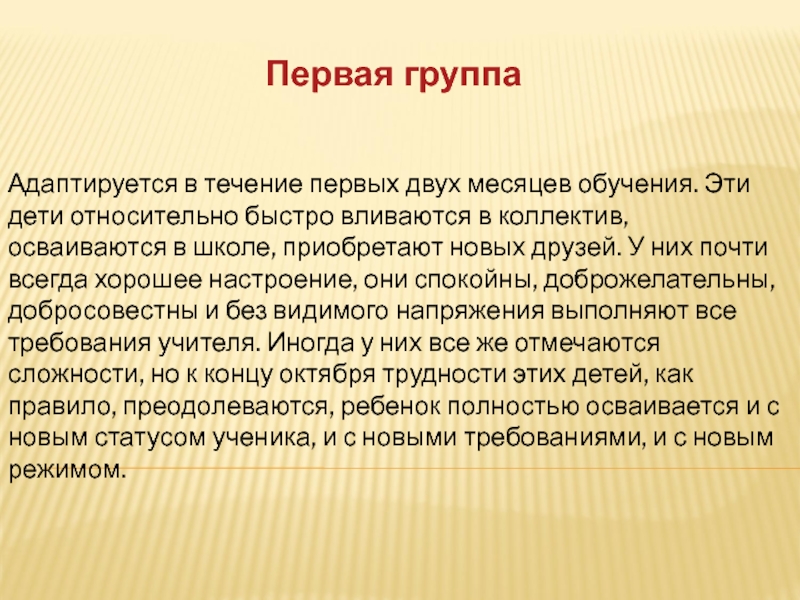 Первая группа

Адаптируется в течение первых двух месяцев обучения. Эти дети относительно быстро вливаются в коллектив, осваиваются в школе, приобретают новых друзей. У них почти всегда хорошее настроение, они спокойны, доброжелательны, добросовестны и без видимого напряжения выполняют все требования учителя. Иногда у них все же отмечаются сложности, но к концу октября трудности этих детей, как правило, преодолеваются, ребенок полностью осваивается и с новым статусом ученика, и с новыми требованиями, и с новым режимом.